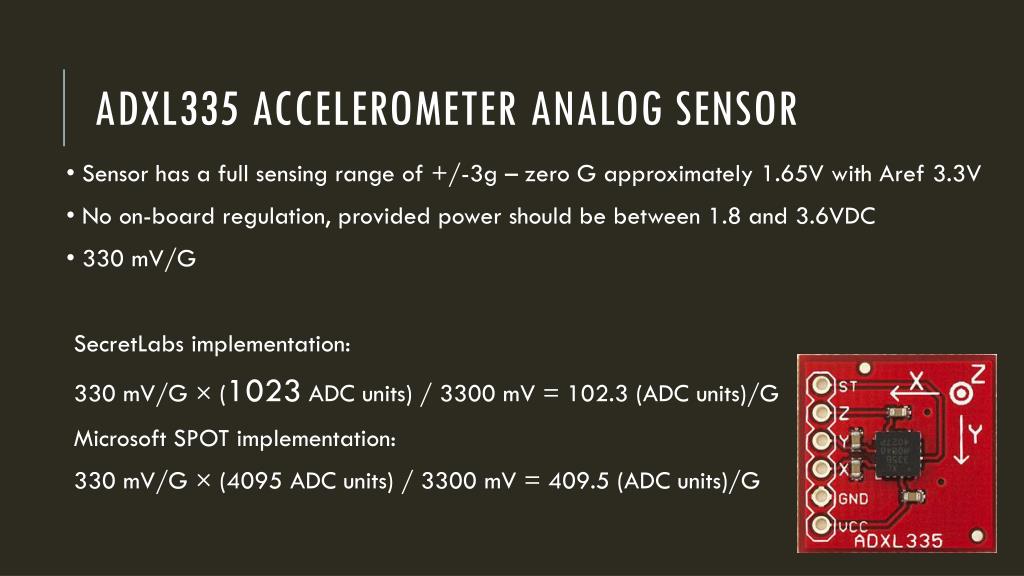 ADXL335 ACCELEROMETER ANALOG SENSOR

• Sensor has a full sensing range of +/-3g – zero G approximately 1.65V with Aref 3.3V

• No on-board regulation, provided power should be between 1.8 and 3.6VDC

• 330 mV/G

SecretLabs implementation:

330 mV/G × (1023 ADC units) / 3300 mV = 102.3 (ADC units)/G

Microsoft SPOT implementation:

330 mV/G × (4095 ADC units) / 3300 mV = 409.5 (ADC units)/G

ST
Z
Y
X
GND
VCC
X
Z
Y
ADXL335